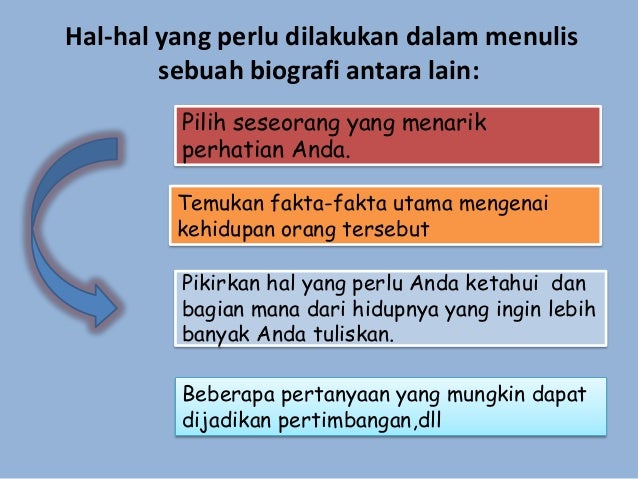 Hal-hal yang perlu dilakukan dalam menulis sebuah biografi antara lain:

Pilih seseorang yang menarik perhatian Anda.

Temukan fakta-fakta utama mengenai kehidupan orang tersebut

Pikirkan hal yang perlu Anda ketahui dan bagian mana dari hidupnya yang ingin lebih banyak Anda tuliskan.

Beberapa pertanyaan yang mungkin dapat dijadikan pertimbangan,dll